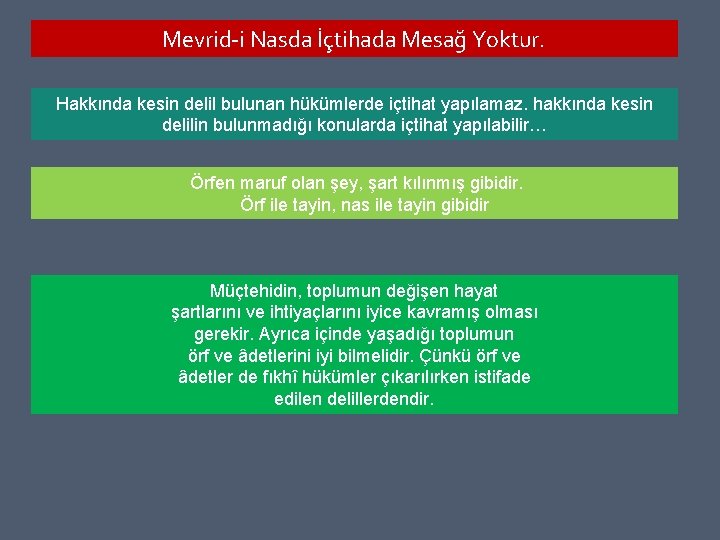 Mevrid-i Nasda İçtihada Mesağ Yoktur.

Hakkında kesin delil bulunan hükümlerde içtihat yapılamaz. hakkında kesin delilin bulunmadığı konularda içtihat yapılabilir…

Örfen maruf olan şey, şart kılınmış gibidir.
Örf ile tayin, nas ile tayin gibidir

Müçtehidin, toplumun değişen hayat şartlarını ve ihtiyaçlarını iyice kavramış olması gerekir. Ayrıca içinde yaşadığı toplumun örf ve âdetlerini iyi bilmelidir. Çünkü örf ve âdetler de fıkhî hükümler çıkarılırken istifade edilen delillerdendir.